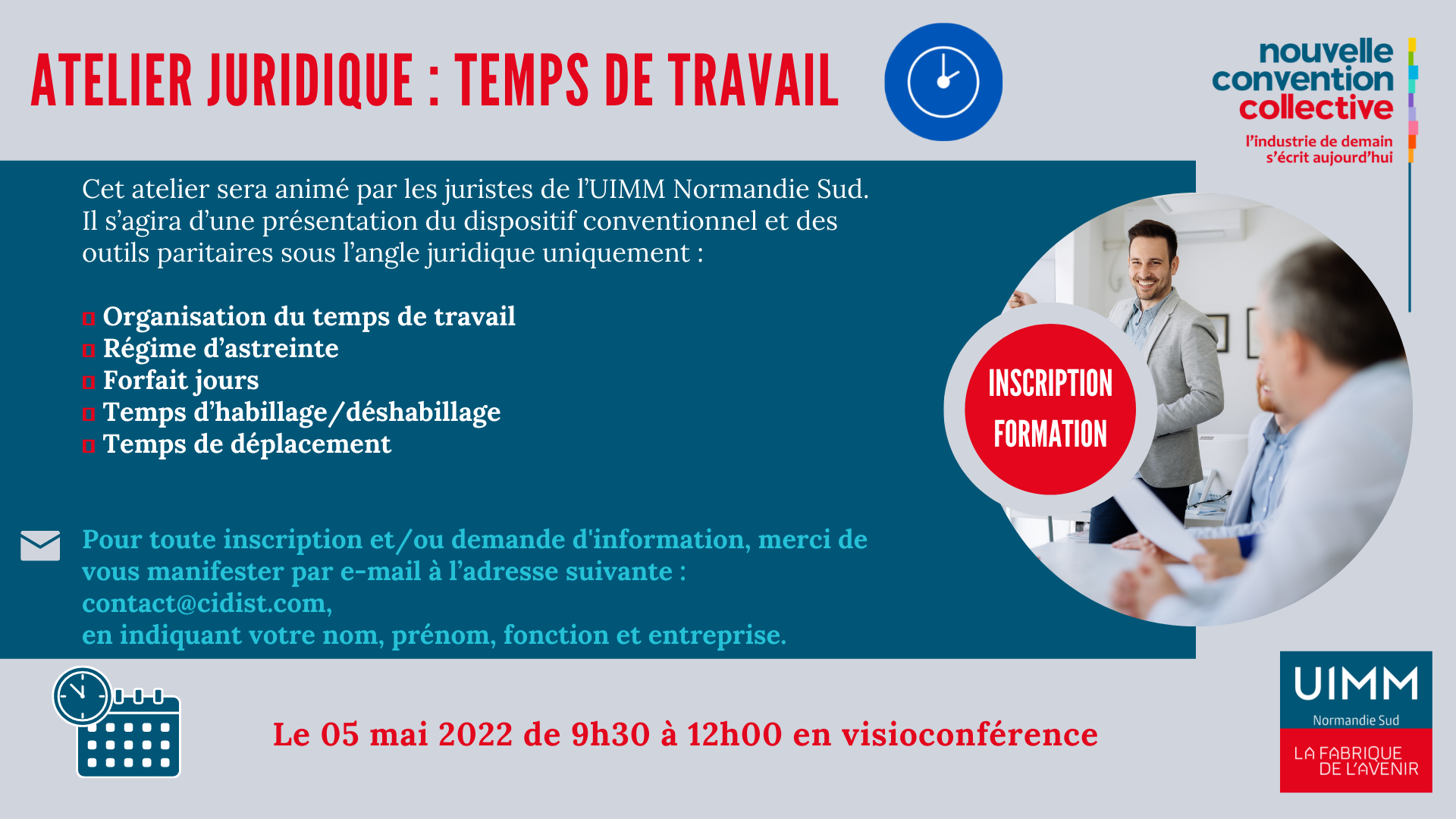 ATELIER JURIDIQUE : TEMPS DE TRAVAIL

nouvelle convention collective
l'industrie de demain s'écrit aujourd'hui

Cet atelier sera animé par les juristes de l'UIMM Normandie Sud. Il s'agira d'une présentation du dispositif conventionnel et des outils paritaires sous l'angle juridique uniquement :

Organisation du temps de travail
Régime d'astreinte
Forfait jours
Temps d'habillage/déshabillage
Temps de déplacement

INSCRIPTION FORMATION

Pour toute inscription et/ou demande d'information, merci de vous manifester par e-mail à l'adresse suivante : contact@cidist.com,
en indiquant votre nom, prénom, fonction et entreprise.

Le 05 mai 2022 de 9h30 à 12h00 en visioconférence

UIMM
Normandie Sud
LA FABRIQUE DE L'AVENIR